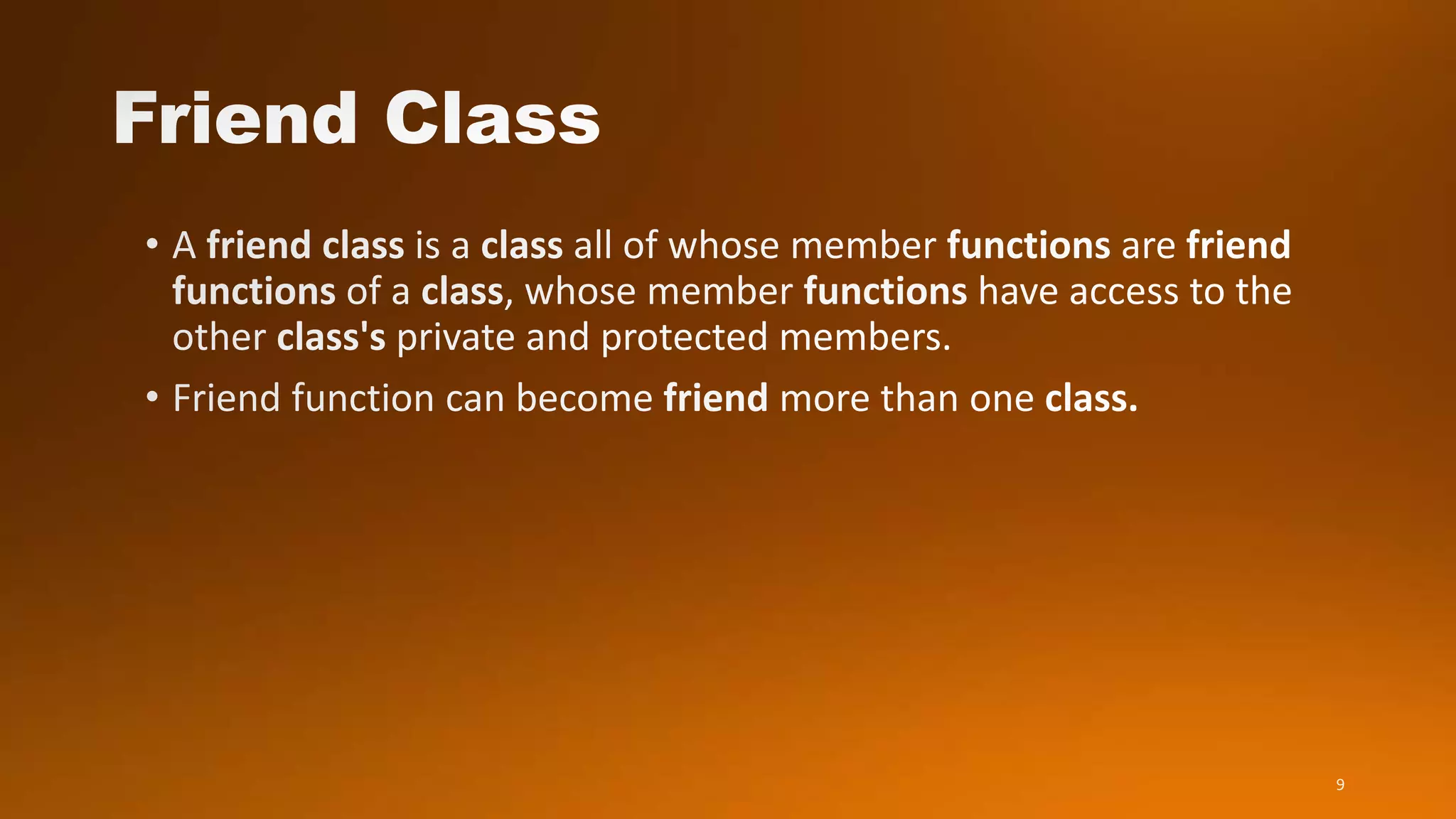 Friend Class

• A friend class is a class all of whose member functions are friend functions of a class, whose member functions have access to the other class's private and protected members.

• Friend function can become friend more than one class.

9